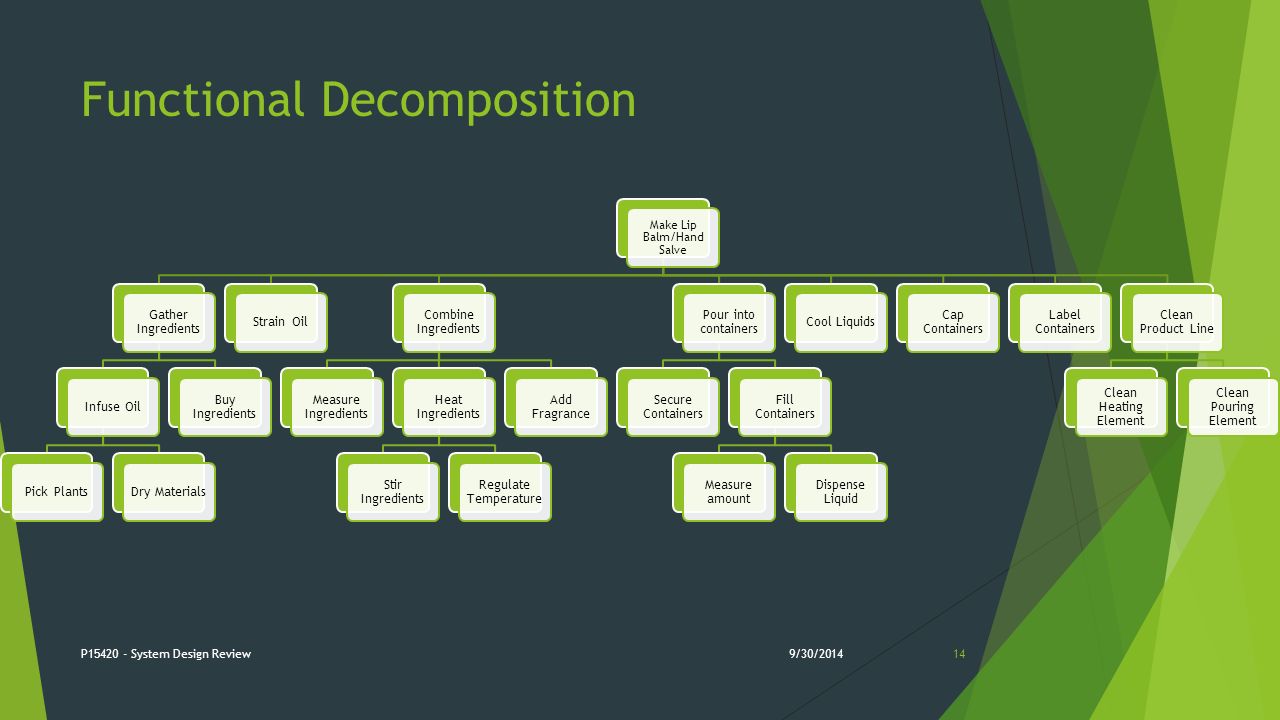 Functional Decomposition

Make Lip Balm/Hand Salve

Gather Ingredients

Strain Oil

Combine Ingredients

Pour into containers

Cool Liquids

Cap Containers

Label Containers

Clean Product Line

Infuse Oil

Buy Ingredients

Measure Ingredients

Heat Ingredients

Add Fragrance

Secure Containers

Fill Containers

Clean Heating Element

Clean Pouring Element

Pick Plants

Dry Materials

Stir Ingredients

Regulate Temperature

Measure amount

Dispense Liquid

P15420 - System Design Review

9/30/2014

14